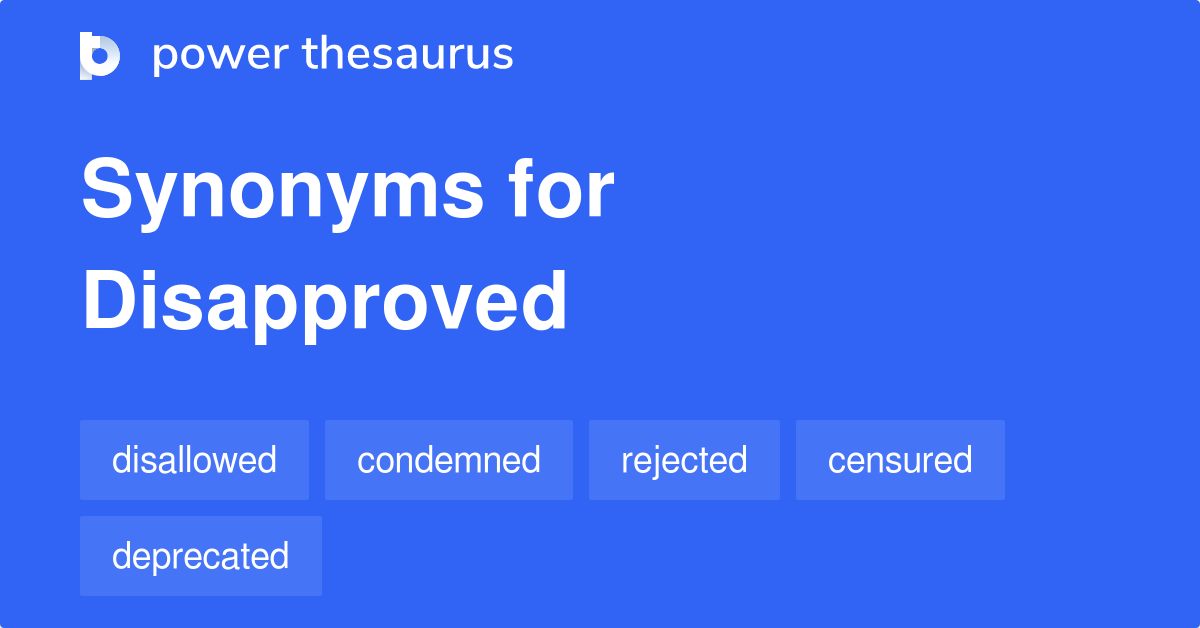 power thesaurus

Synonyms for Disapproved

disallowed
condemned
rejected
censured
deprecated